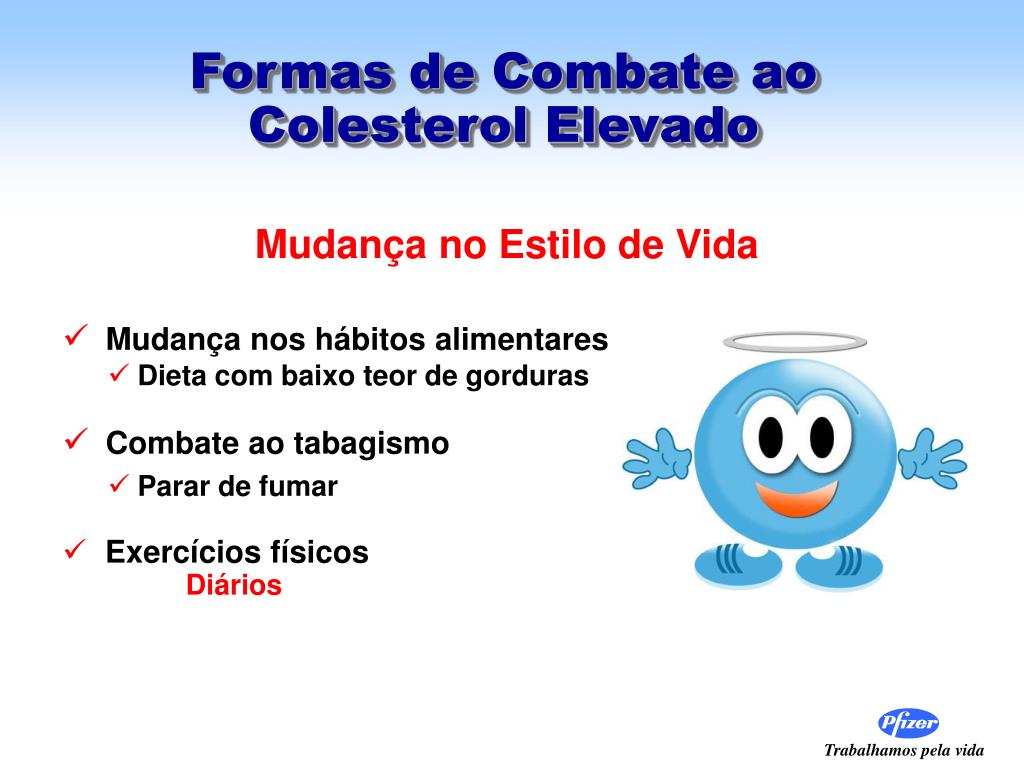 Formas de Combate ao Colesterol Elevado

Mudança no Estilo de Vida

✓ Mudança nos hábitos alimentares
✓ Dieta com baixo teor de gorduras

✓ Combate ao tabagismo
✓ Parar de fumar

✓ Exercícios físicos
Diários

Pfizer
Trabalhamos pela vida